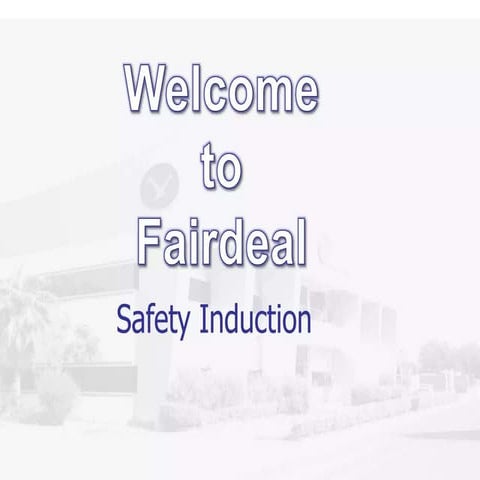 Welcome
to
Fairdeal

Safety Induction